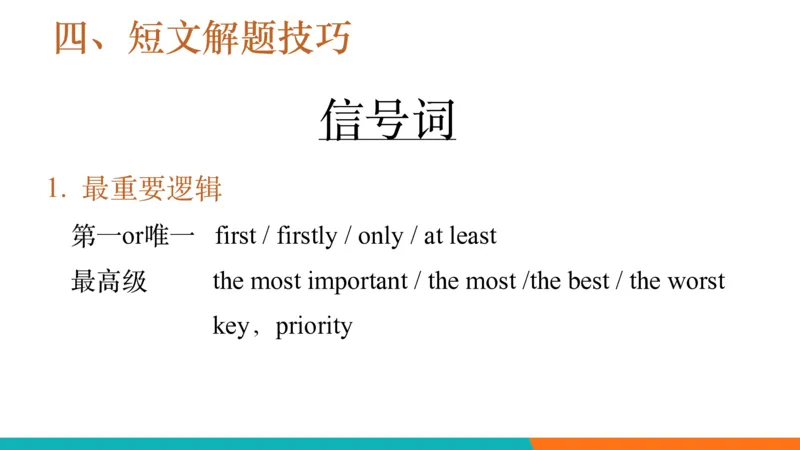 四、短文解题技巧

信号词

1. 最重要逻辑

第一or唯一 first / firstly / only / at least

最高级 the most important / the most /the best / the worst

key，priority